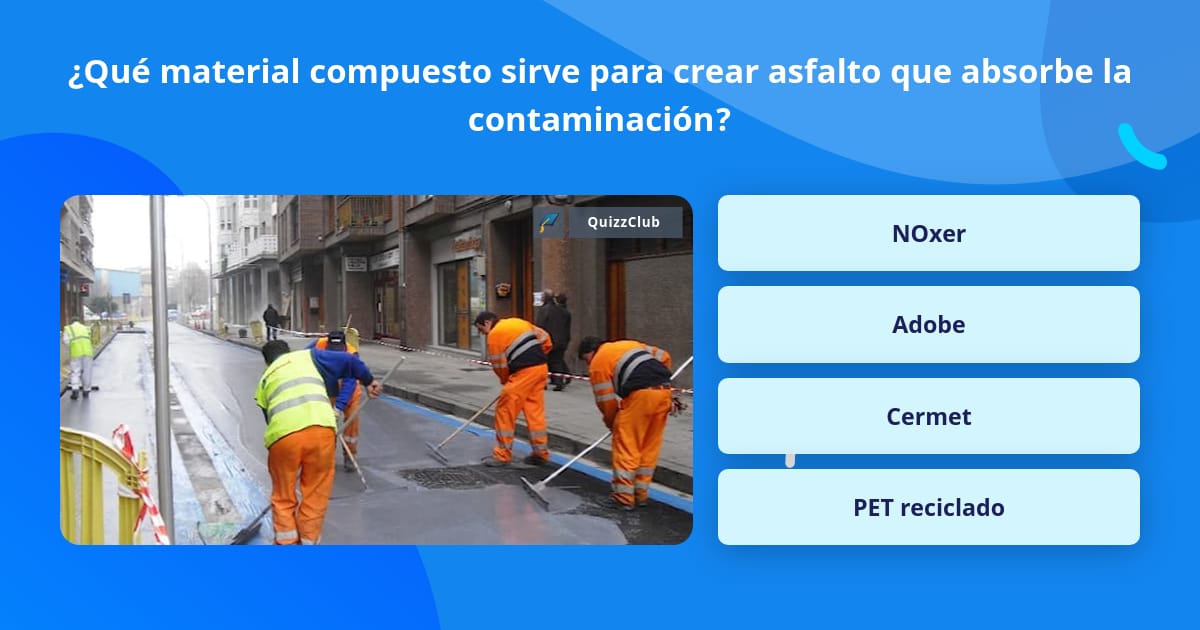 ¿Qué material compuesto sirve para crear asfalto que absorbe la contaminación?

QuizzClub

NOxer

Adobe

Cermet

PET reciclado